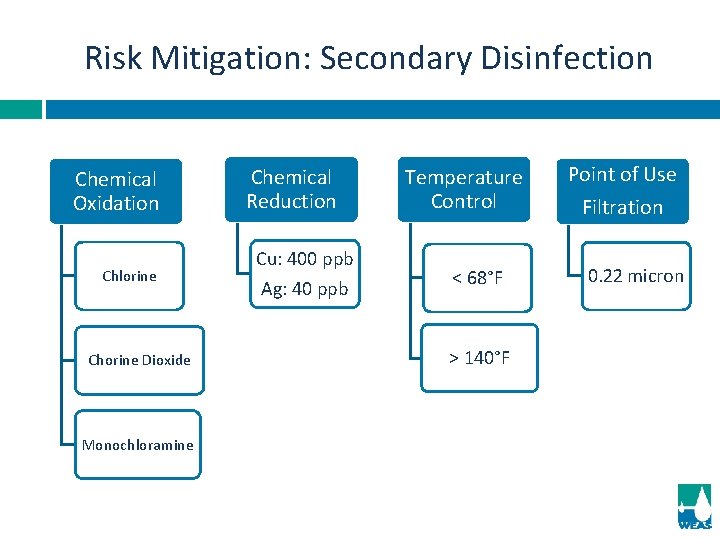 Risk Mitigation: Secondary Disinfection

Chemical Oxidation

Chlorine

Chorine Dioxide

Monochloramine

Chemical Reduction

Cu: 400 ppb
Ag: 40 ppb

Temperature Control

< 68°F

> 140°F

Point of Use Filtration

0.22 micron

WEAS